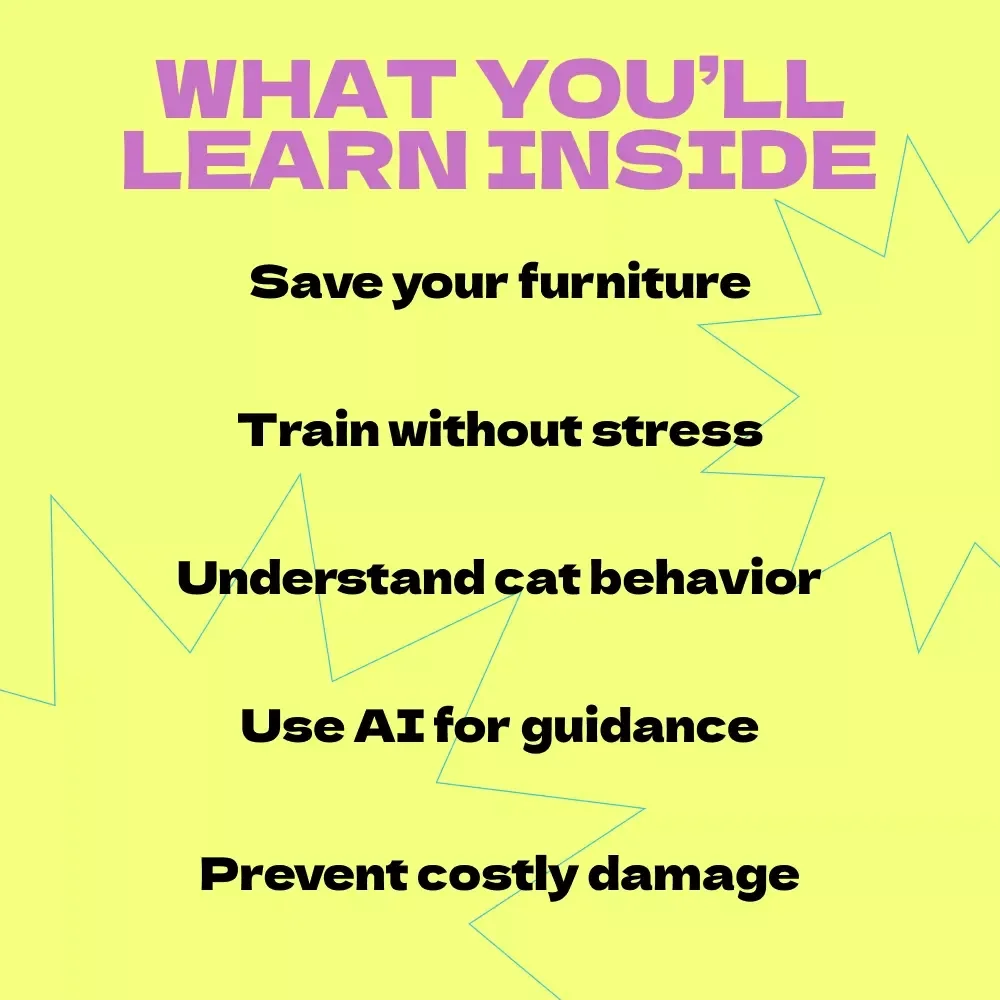 WHAT YOU'LL LEARN INSIDE

Save your furniture

Train without stress

Understand cat behavior

Use AI for guidance

Prevent costly damage